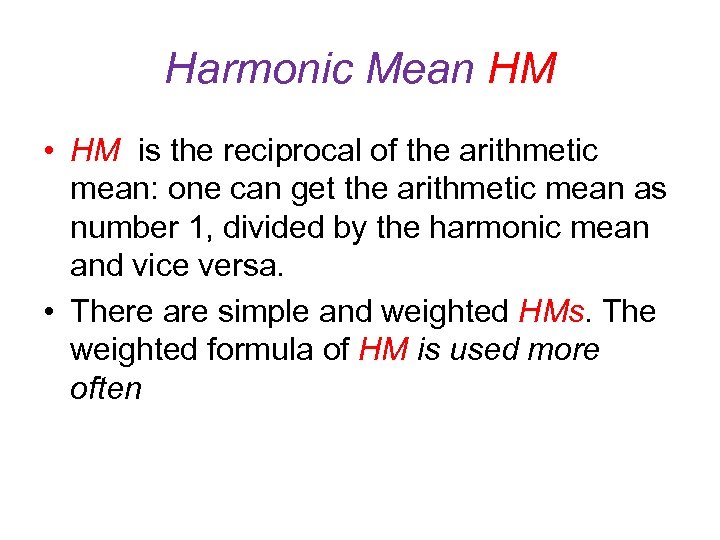 Harmonic Mean HM

• HM is the reciprocal of the arithmetic mean: one can get the arithmetic mean as number 1, divided by the harmonic mean and vice versa.

• There are simple and weighted HMs. The weighted formula of HM is used more often